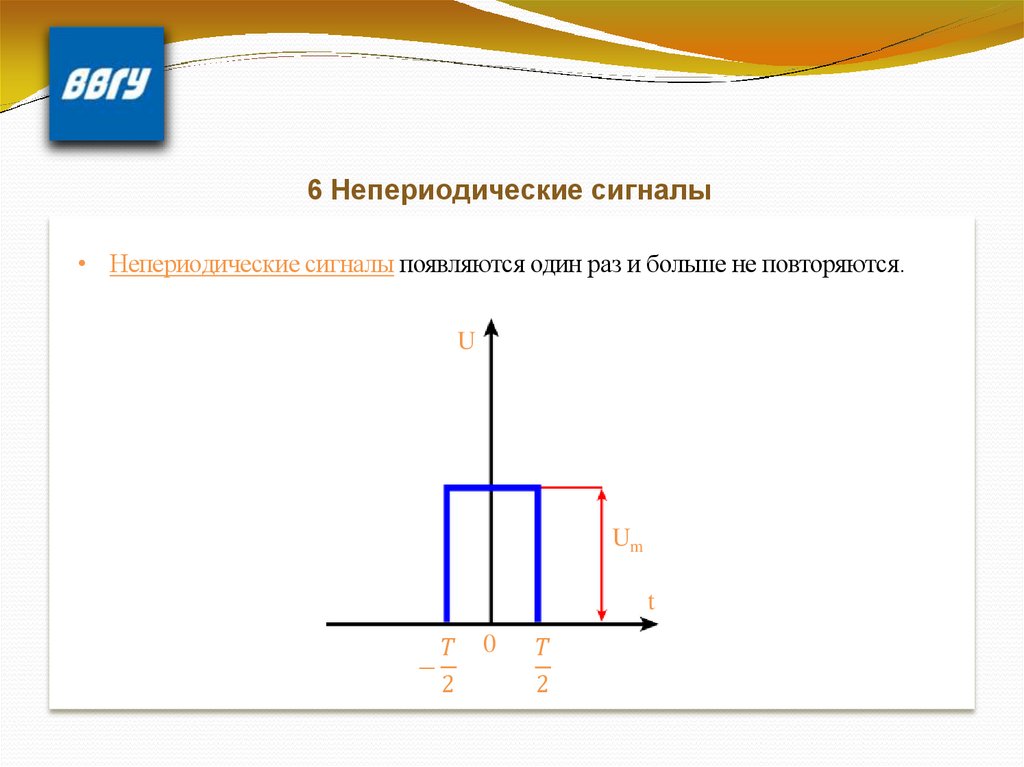 ВВГУ

6 Непериодические сигналы

• Непериодические сигналы появляются один раз и больше не повторяются.

U

$U_m$

t

$-\frac{T}{2}$ 0 $\frac{T}{2}$